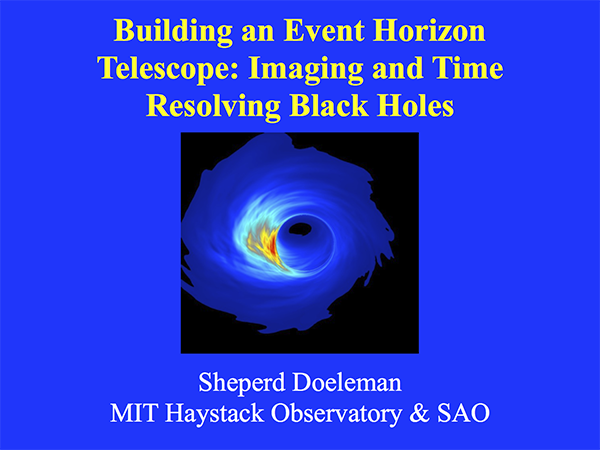 Building an Event Horizon Telescope: Imaging and Time Resolving Black Holes

Sheperd Doeleman
MIT Haystack Observatory & SAO